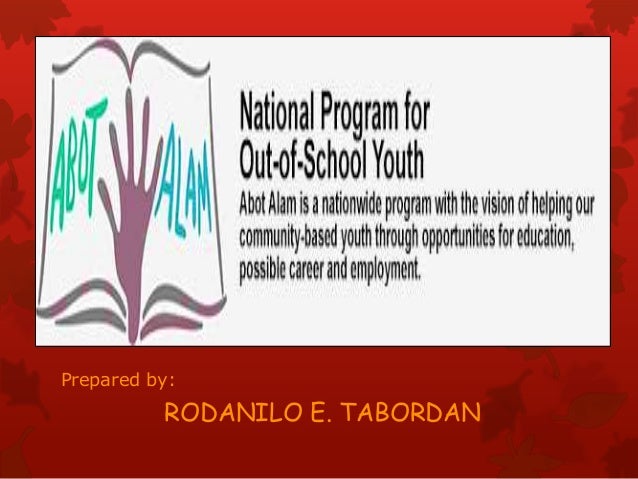 ABOT ALAM

National Program for Out-of-School Youth

Abot Alam is a nationwide program with the vision of helping our community-based youth through opportunities for education, possible career and employment.

Prepared by:

RODANILO E. TABORDAN